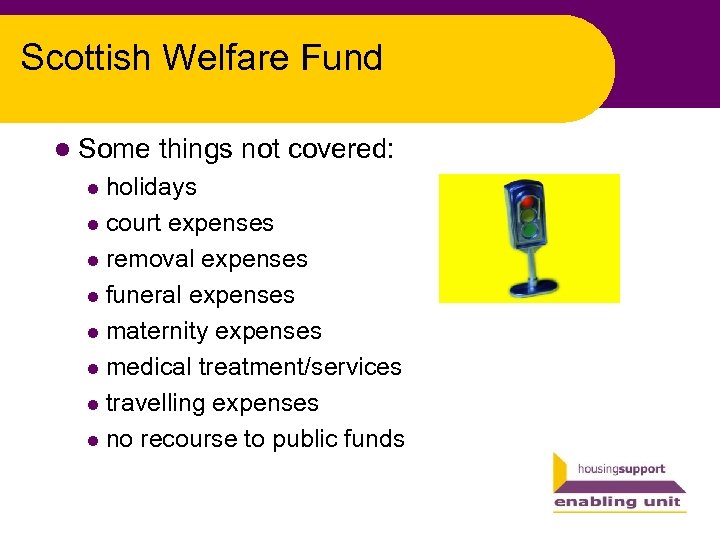 Scottish Welfare Fund

- Some things not covered:
  - holidays
  - court expenses
  - removal expenses
  - funeral expenses
  - maternity expenses
  - medical treatment/services
  - travelling expenses
  - no recourse to public funds

housingsupport
enabling unit